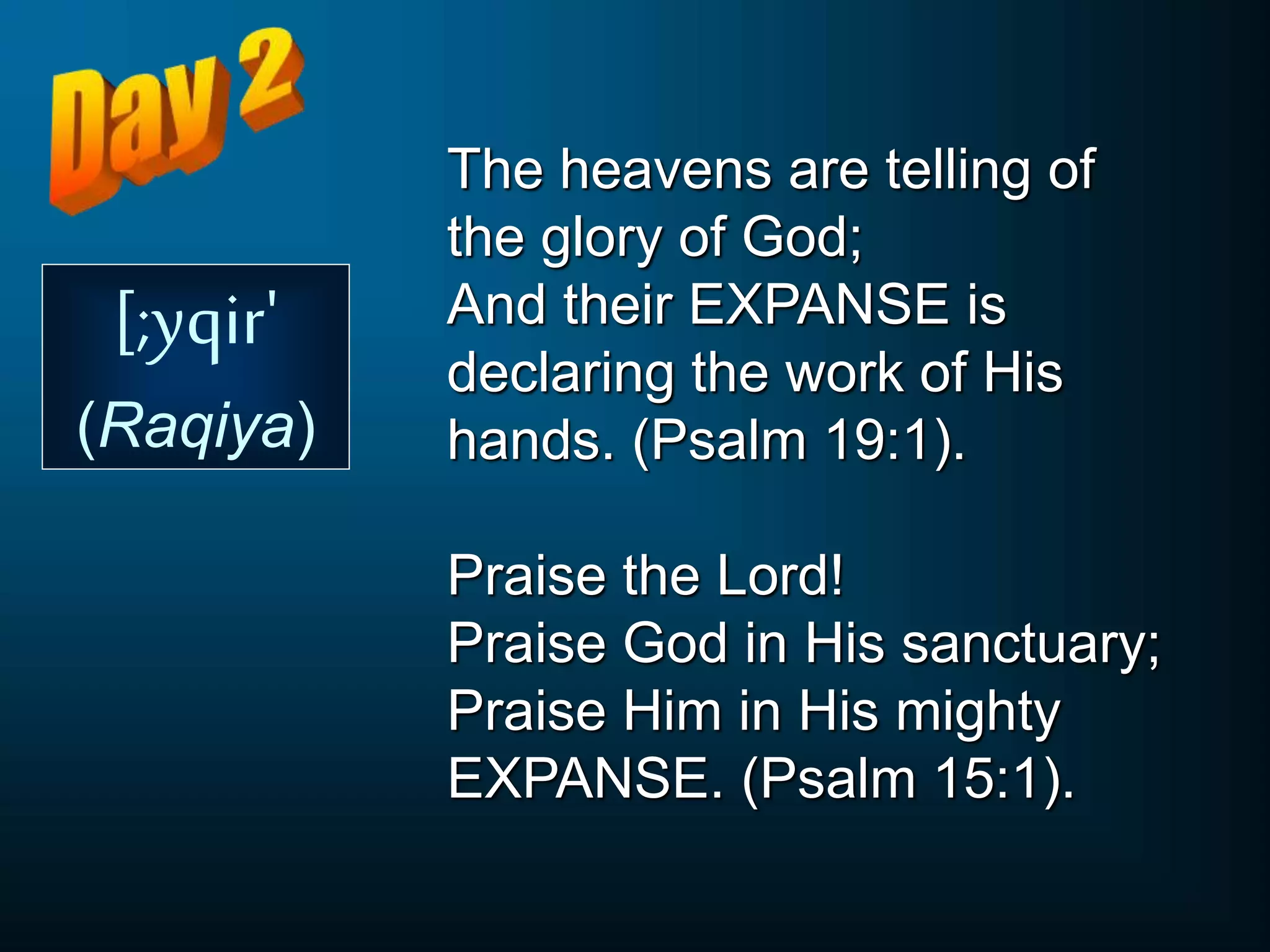 Day 2

[;yqir'
(Raqiya)

The heavens are telling of the glory of God;
And their EXPANSE is declaring the work of His hands. (Psalm 19:1).

Praise the Lord!
Praise God in His sanctuary;
Praise Him in His mighty EXPANSE. (Psalm 15:1).